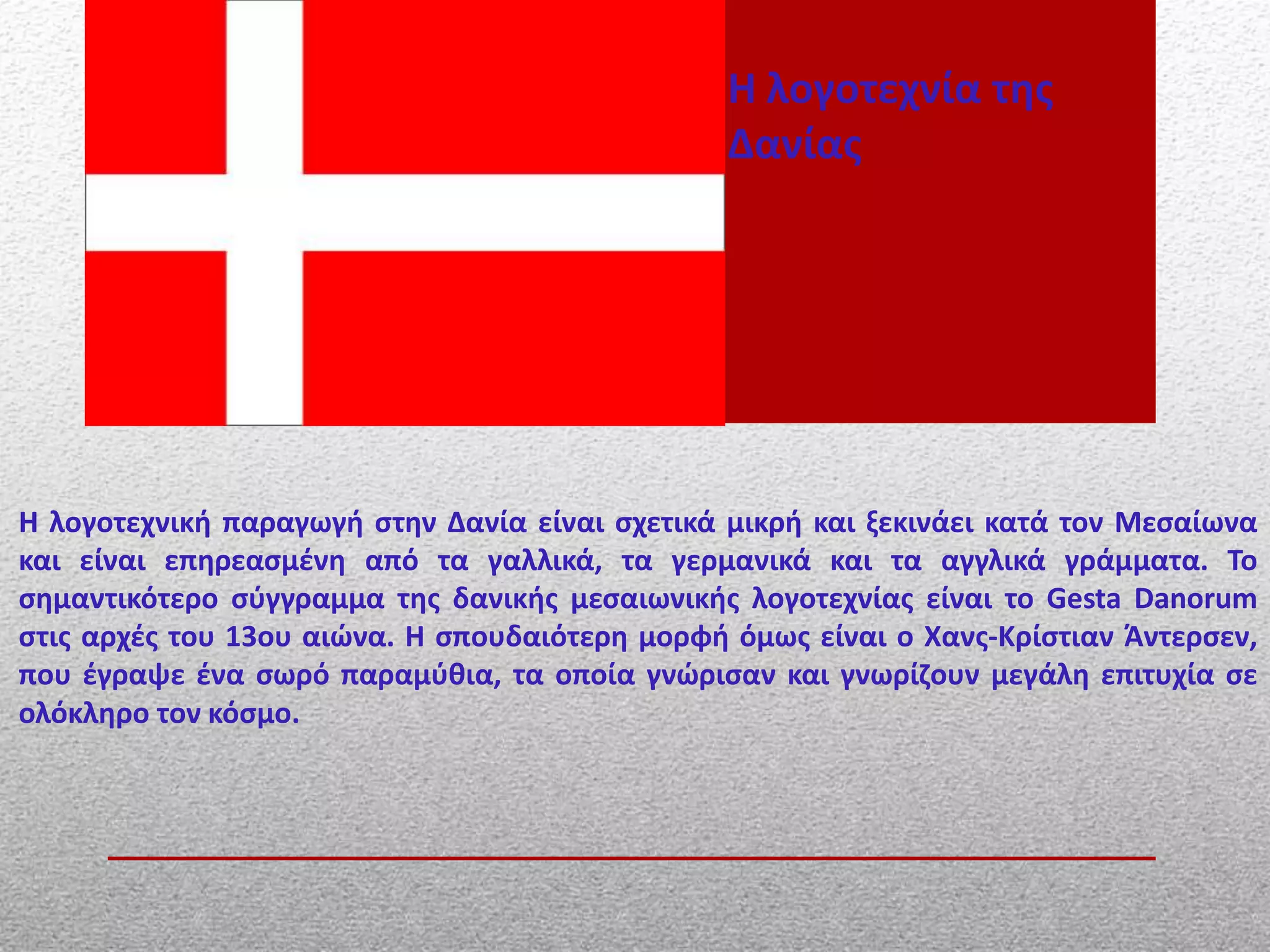 Η λογοτεχνία της Δανίας

Η λογοτεχνική παραγωγή στην Δανία είναι σχετικά μικρή και ξεκινάει κατά τον Μεσαίωνα και είναι επηρεασμένη από τα γαλλικά, τα γερμανικά και τα αγγλικά γράμματα. Το σημαντικότερο σύγγραμμα της δανικής μεσαιωνικής λογοτεχνίας είναι το Gesta Danorum στις αρχές του 13ου αιώνα. Η σπουδαιότερη μορφή όμως είναι ο Χανς-Κρίστιαν Άντερσεν, που έγραψε ένα σωρό παραμύθια, τα οποία γνώρισαν και γνωρίζουν μεγάλη επιτυχία σε ολόκληρο τον κόσμο.